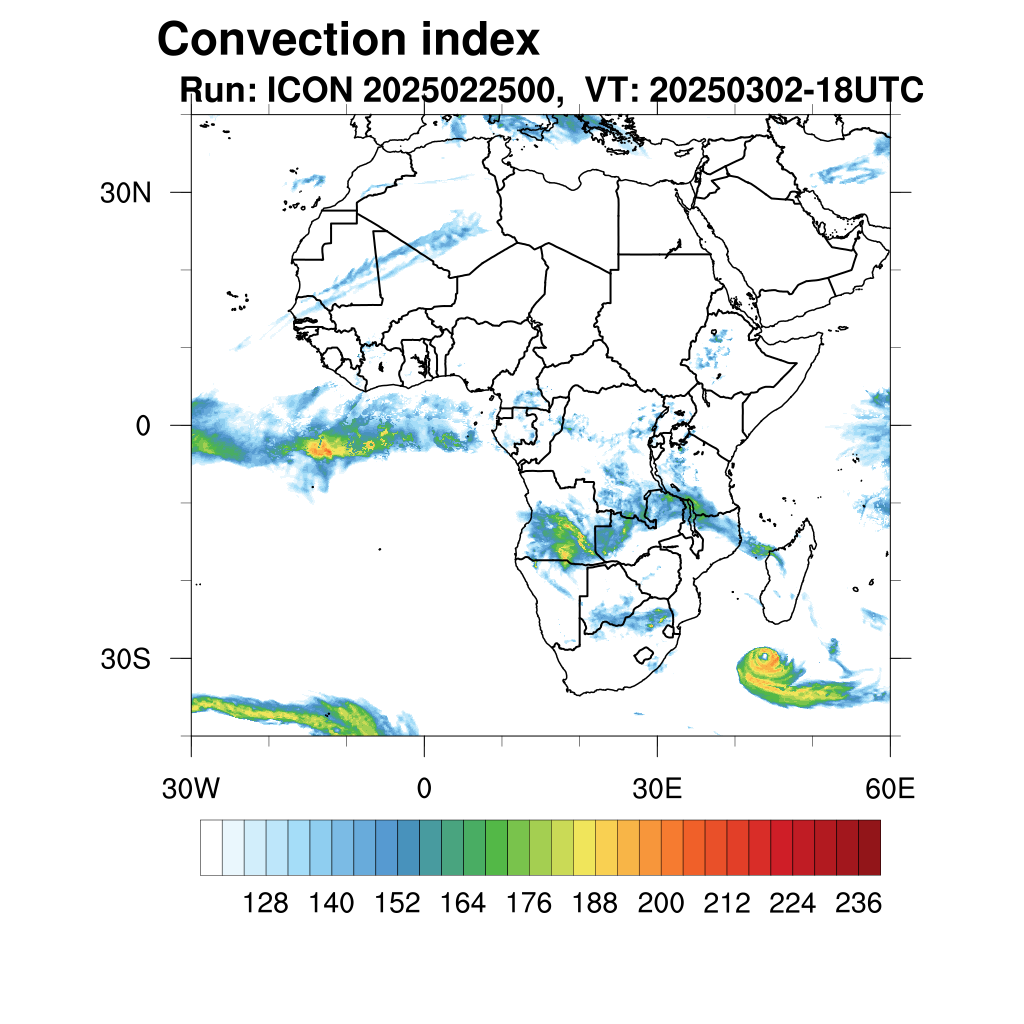 Convection index
Run: ICON 2025022500, VT: 20250302-18UTC

30N
0
30S
30W
0
30E
60E

128 140 152 164 176 188 200 212 224 236